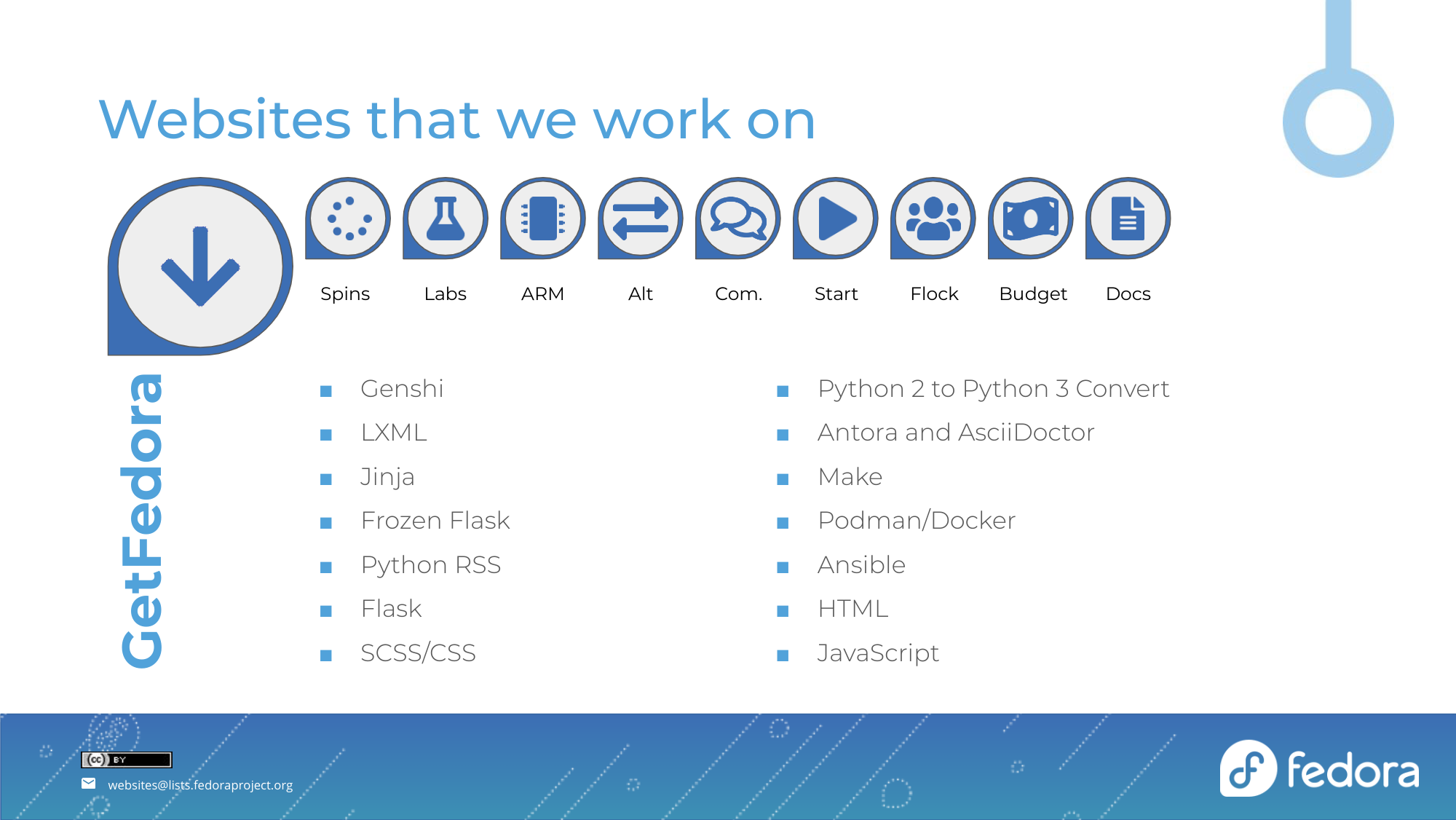 Websites that we work on

Spins Labs ARM Alt Com. Start Flock Budget Docs

GetFedora

- Genshi
- LXML
- Jinja
- Frozen Flask
- Python RSS
- Flask
- SCSS/CSS

- Python 2 to Python 3 Convert
- Antora and AsciiDoctor
- Make
- Podman/Docker
- Ansible
- HTML
- JavaScript

cc BY

websites@lists.fedoraproject.org

fedora